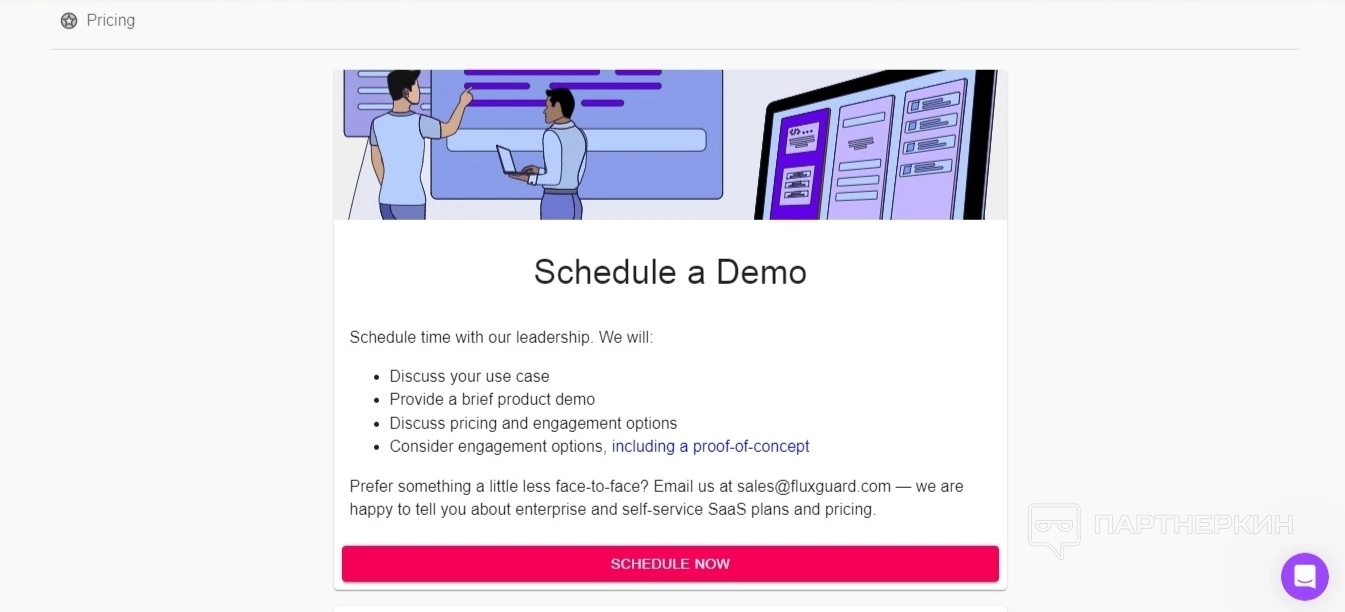 Pricing

Schedule a Demo

Schedule time with our leadership. We will:

- Discuss your use case
- Provide a brief product demo
- Discuss pricing and engagement options
- Consider engagement options, including a proof-of-concept

Prefer something a little less face-to-face? Email us at sales@fluxguard.com — we are happy to tell you about enterprise and self-service SaaS plans and pricing.

SCHEDULE NOW

ПАРТНЕРКИН